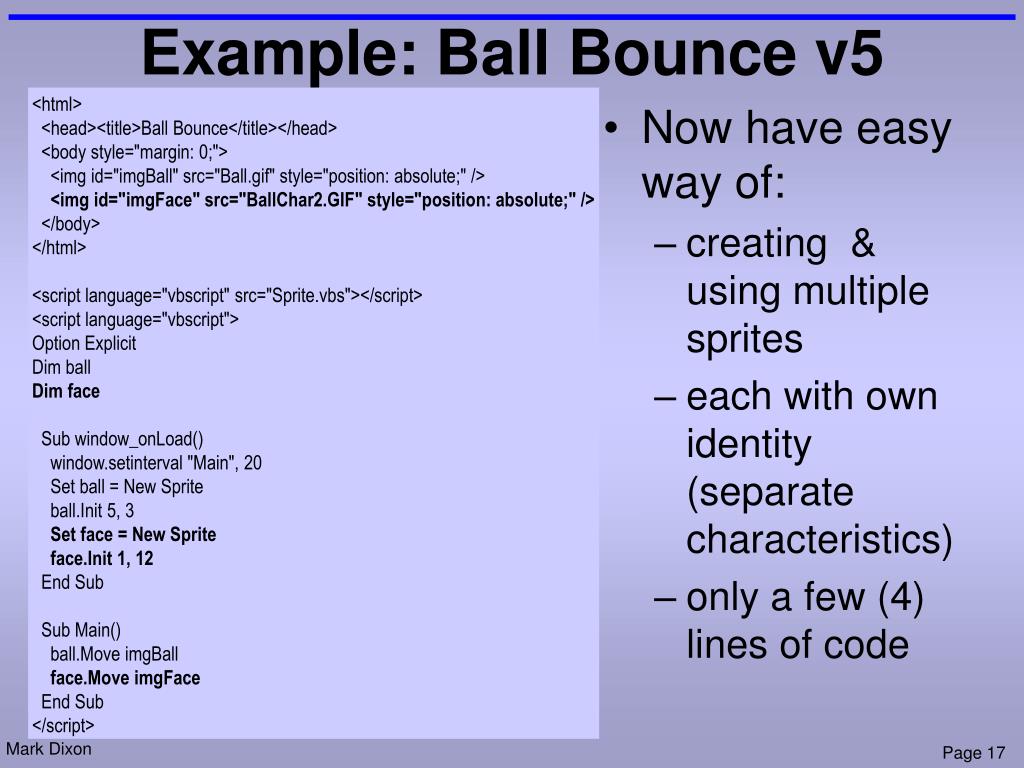 Example: Ball Bounce v5

<html>
<head><title>Ball Bounce</title></head>
<body style="margin: 0;">
<img id="imgBall" src="Ball.gif" style="position: absolute;" />
<img id="imgFace" src="BallChar2.GIF" style="position: absolute;" />
</body>
</html>

<script language="vbscript" src="Sprite.vbs"></script>
<script language="vbscript">
Option Explicit
Dim ball
Dim face

Sub window_onLoad()
window.setinterval "Main", 20
Set ball = New Sprite
ball.Init 5, 3
Set face = New Sprite
face.Init 1, 12
End Sub

Sub Main()
ball.Move imgBall
face.Move imgFace
End Sub
</script>

• Now have easy way of:
– creating & using multiple sprites
– each with own identity (separate characteristics)
– only a few (4) lines of code

Mark Dixon

Page 17